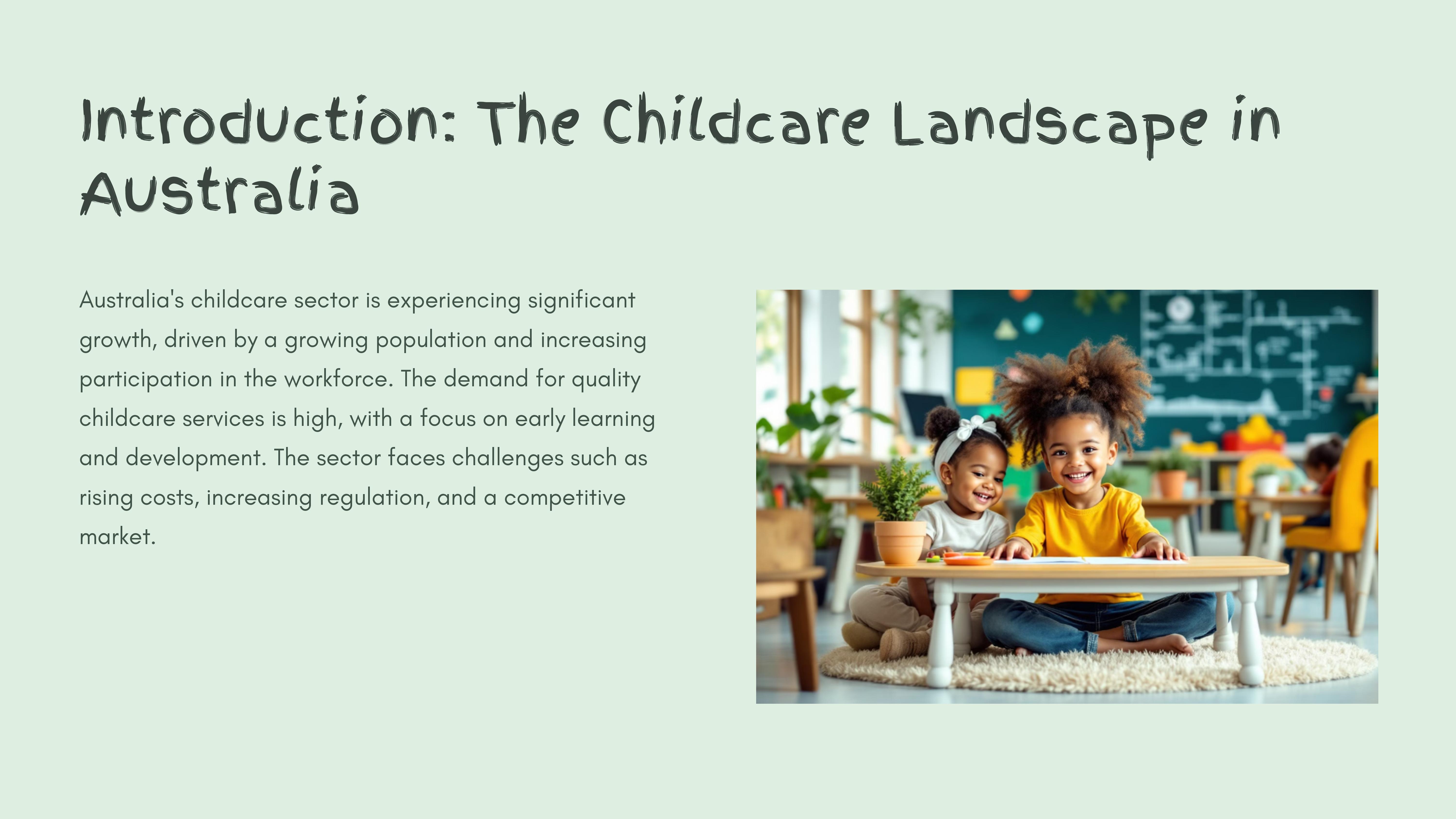 Introduction: The Childcare Landscape in Australia

Australia's childcare sector is experiencing significant growth, driven by a growing population and increasing participation in the workforce. The demand for quality childcare services is high, with a focus on early learning and development. The sector faces challenges such as rising costs, increasing regulation, and a competitive market.